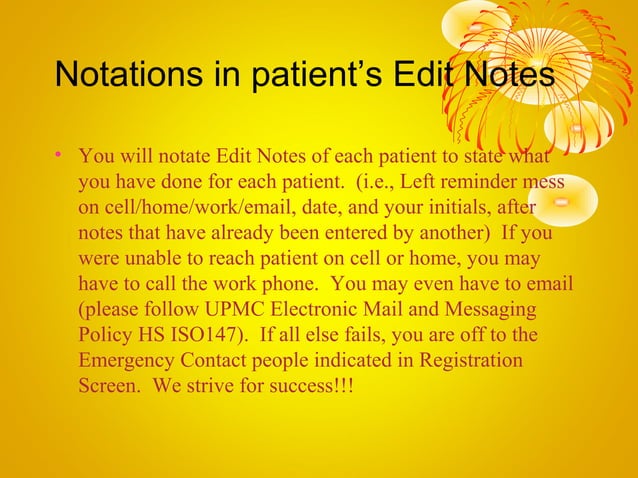 Notations in patient's Edit Notes

• You will notate Edit Notes of each patient to state what you have done for each patient. (i.e., Left reminder mess on cell/home/work/email, date, and your initials, after notes that have already been entered by another) If you were unable to reach patient on cell or home, you may have to call the work phone. You may even have to email (please follow UPMC Electronic Mail and Messaging Policy HS ISO147). If all else fails, you are off to the Emergency Contact people indicated in Registration Screen. We strive for success!!!